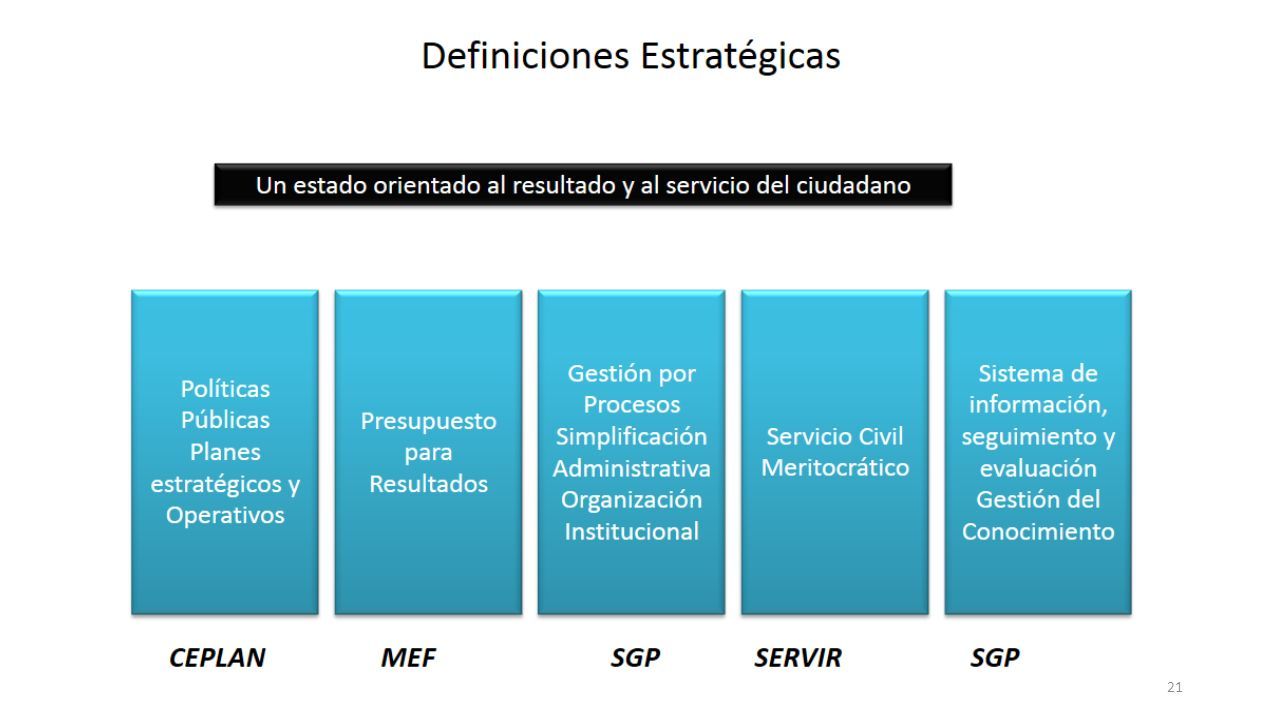 Definiciones Estratégicas

Un estado orientado al resultado y al servicio del ciudadano

Políticas Públicas Planes estratégicos y Operativos

Presupuesto para Resultados

Gestión por Procesos Simplificación Administrativa Organización Institucional

Servicio Civil Meritocrático

Sistema de información, seguimiento y evaluación Gestión del Conocimiento

CEPLAN

MEF

SGP

SERVIR

SGP

21